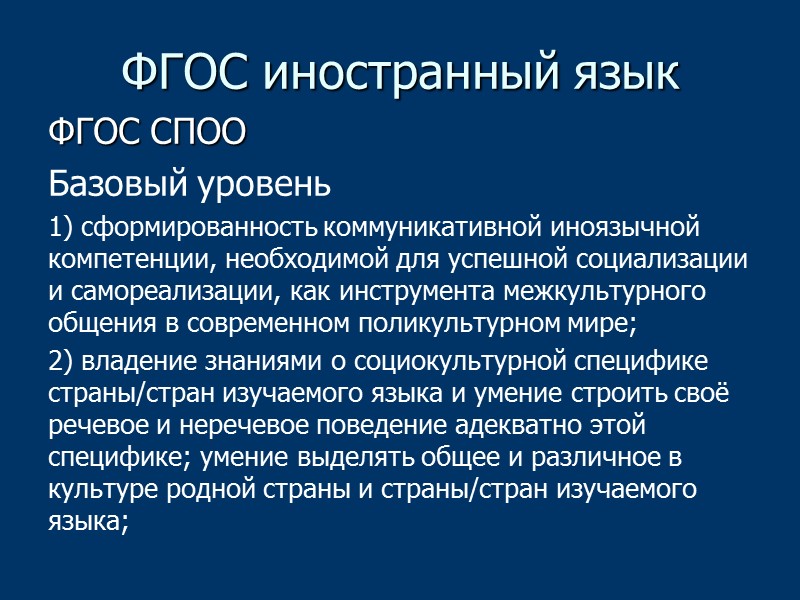 ФГОС иностранный язык

ФГОС СПОО

Базовый уровень

1) сформированность коммуникативной иноязычной компетенции, необходимой для успешной социализации и самореализации, как инструмента межкультурного общения в современном поликультурном мире;

2) владение знаниями о социокультурной специфике страны/стран изучаемого языка и умение строить своё речевое и неречевое поведение адекватно этой специфике; умение выделять общее и различное в культуре родной страны и страны/стран изучаемого языка;